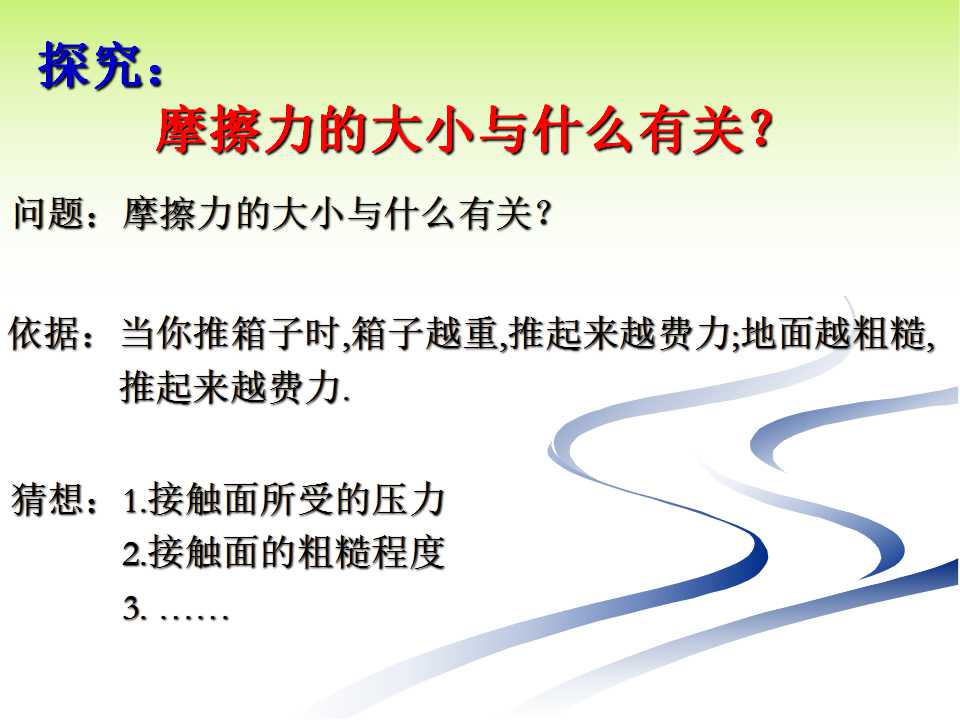 探究：
摩擦力的大小与什么有关？

问题：摩擦力的大小与什么有关？

依据：当你推箱子时,箱子越重,推起来越费力;地面越粗糙,推起来越费力.

猜想：1.接触面所受的压力
2.接触面的粗糙程度
3. ……